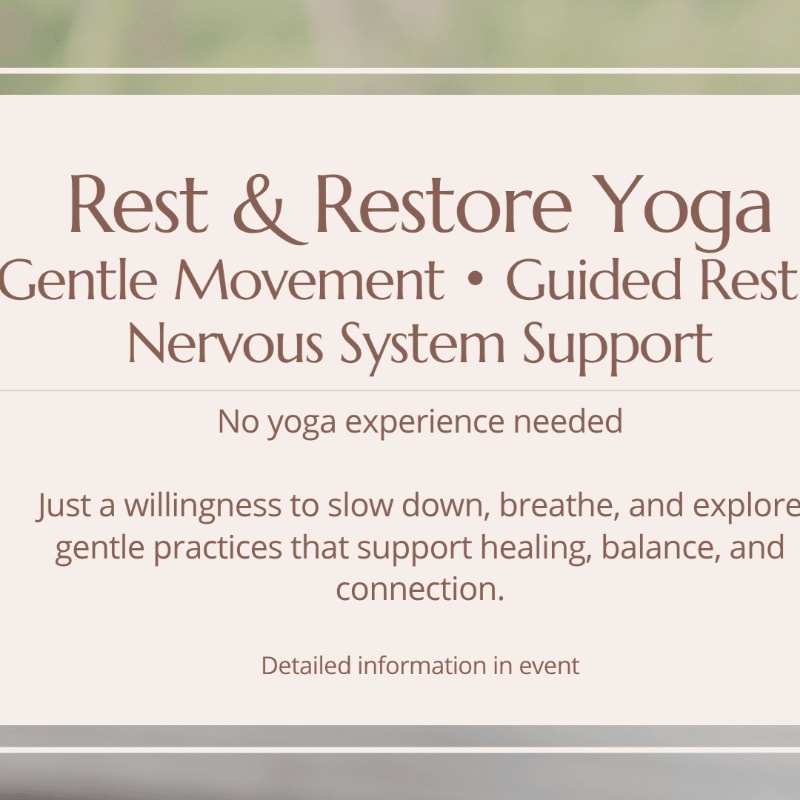 Rest & Restore Yoga
Gentle Movement • Guided Rest
Nervous System Support

No yoga experience needed

Just a willingness to slow down, breathe, and explore gentle practices that support healing, balance, and connection.

Detailed information in event